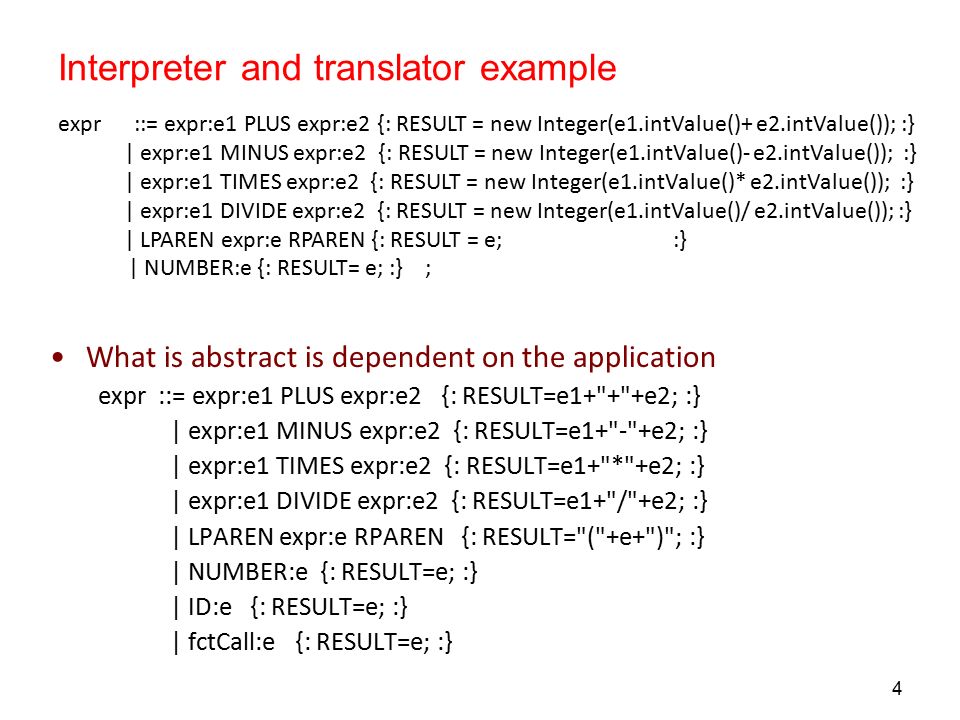 Interpreter and translator example

expr ::= expr:e1 PLUS expr:e2 {: RESULT = new Integer(e1.intValue()+ e2.intValue()); :}
| expr:e1 MINUS expr:e2 {: RESULT = new Integer(e1.intValue()- e2.intValue()); :}
| expr:e1 TIMES expr:e2 {: RESULT = new Integer(e1.intValue()* e2.intValue()); :}
| expr:e1 DIVIDE expr:e2 {: RESULT = new Integer(e1.intValue()/ e2.intValue()); :}
| LPAREN expr:e RPAREN {: RESULT = e; :}
| NUMBER:e {: RESULT= e; :} ;

• What is abstract is dependent on the application
expr ::= expr:e1 PLUS expr:e2 {: RESULT=e1+"+"+e2; :}
| expr:e1 MINUS expr:e2 {: RESULT=e1+"-"+e2; :}
| expr:e1 TIMES expr:e2 {: RESULT=e1+"*"+e2; :}
| expr:e1 DIVIDE expr:e2 {: RESULT=e1+"/"+e2; :}
| LPAREN expr:e RPAREN {: RESULT="("+e+")"; :}
| NUMBER:e {: RESULT=e; :}
| ID:e {: RESULT=e; :}
| fctCall:e {: RESULT=e; :}

4